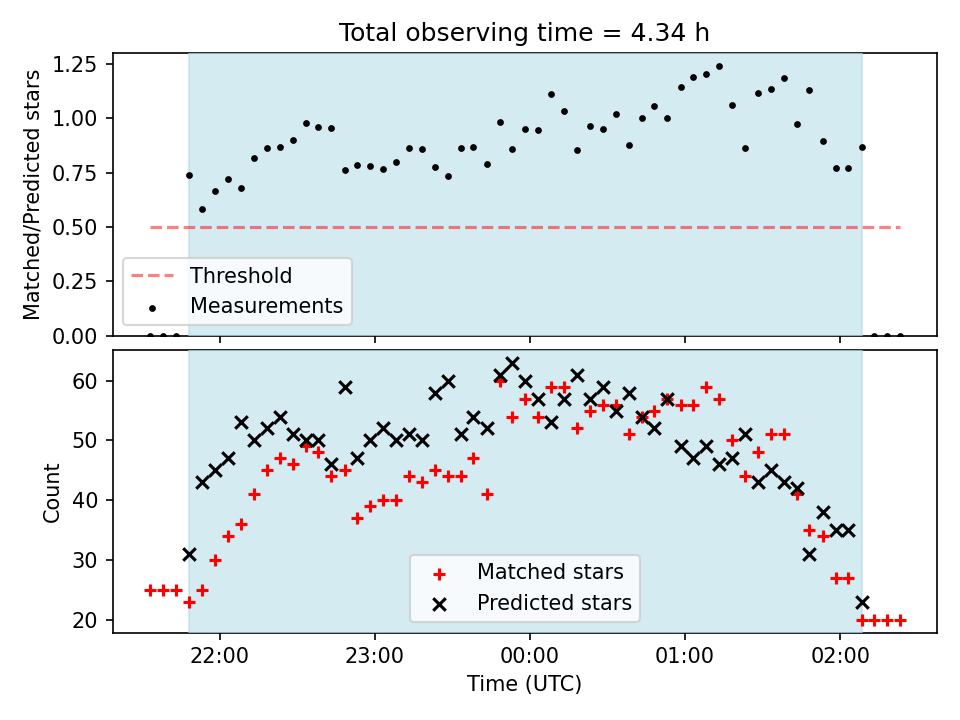 Total observing time = 4.34 h

Matched/Predicted stars

1.25
1.00
0.75
0.50
0.25
0.00

Threshold
Measurements

Count

60
50
40
30
20

Matched stars
Predicted stars

22:00
23:00
00:00
01:00
02:00

Time (UTC)